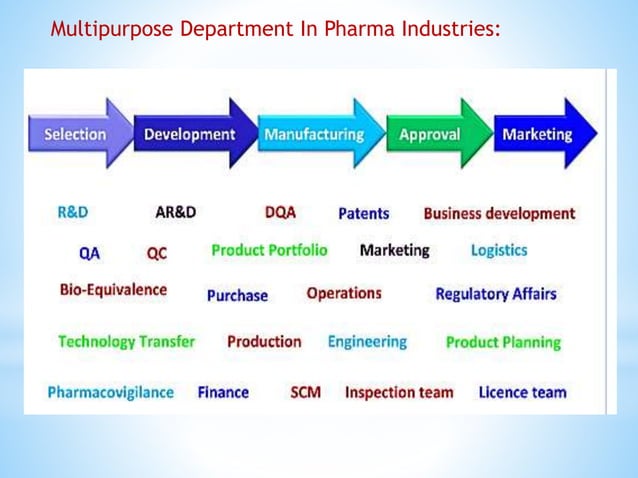 Multipurpose Department In Pharma Industries:

Selection Development Manufacturing Approval Marketing

R&D AR&D DQA Patents Business development

QA QC Product Portfolio Marketing Logistics

Bio-Equivalence Purchase Operations Regulatory Affairs

Technology Transfer Production Engineering Product Planning

Pharmacovigilance Finance SCM Inspection team Licence team